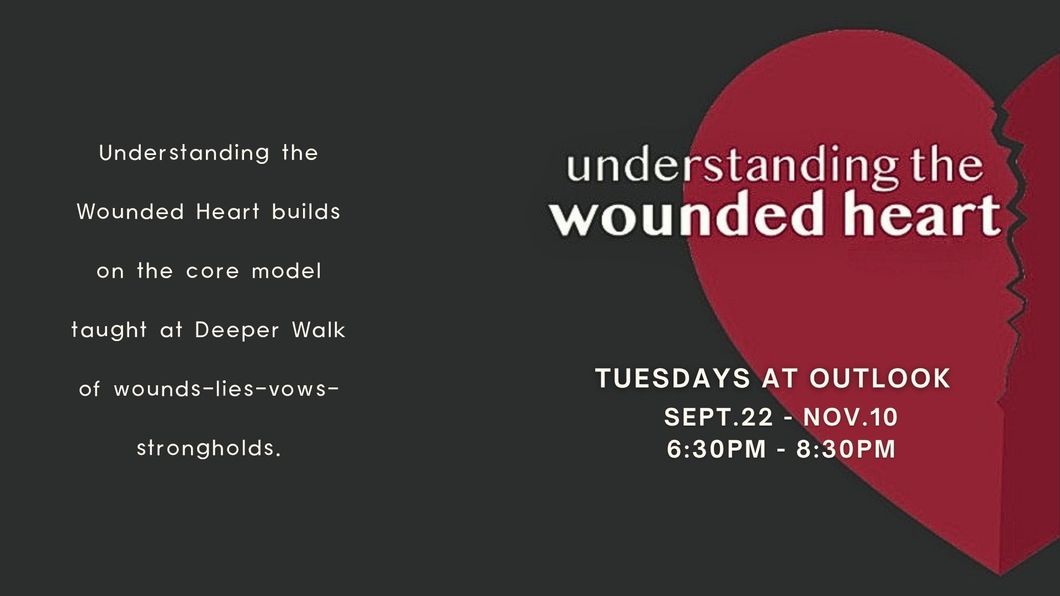 Understanding the Wounded Heart builds on the core model taught at Deeper Walk of wounds-lies-vows-strongholds.

understanding the
wounded heart

TUESDAYS AT OUTLOOK
SEPT.22 - NOV.10
6:30PM - 8:30PM